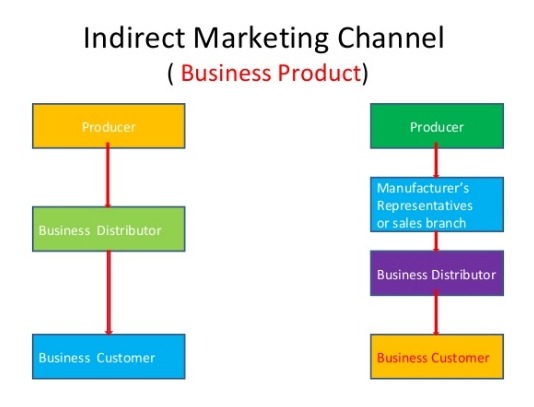 Indirect Marketing Channel
( Business Product)

Producer

Business Distributor

Business Customer

Producer

Manufacturer's Representatives or sales branch

Business Distributor

Business Customer